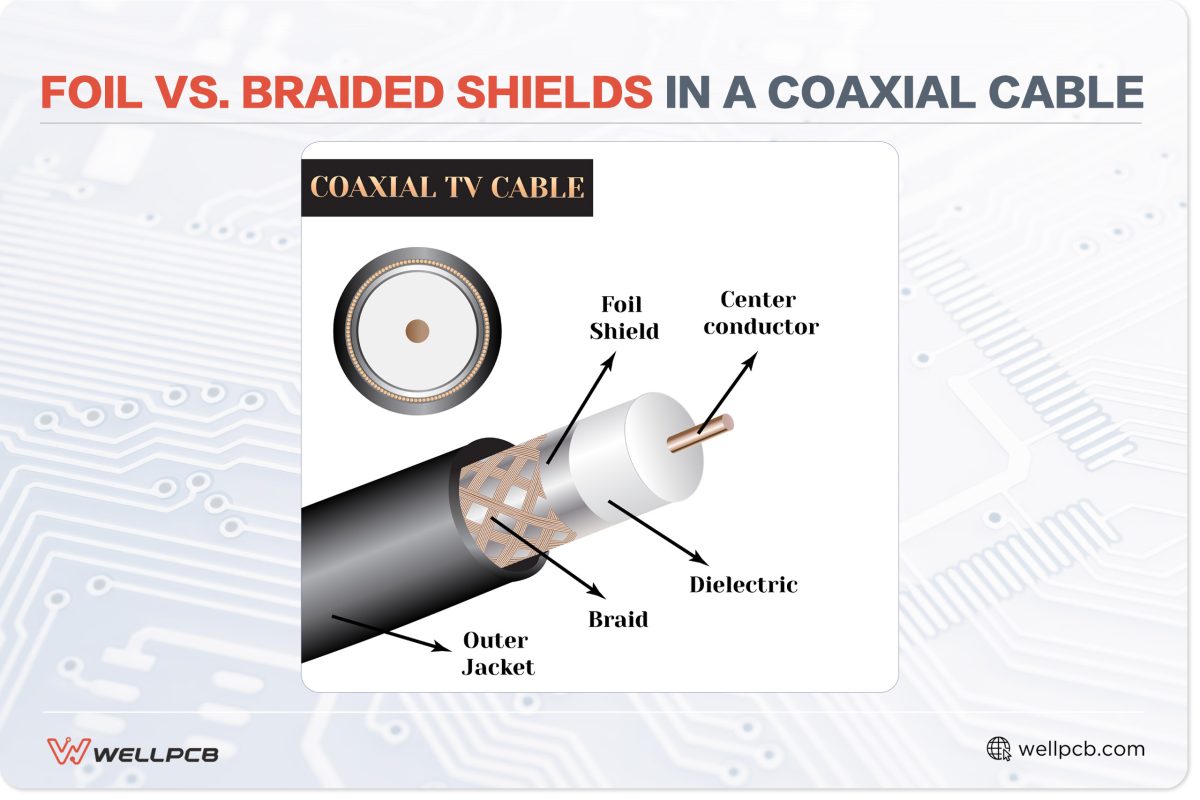 FOIL VS. BRAIDED SHIELDS IN A COAXIAL CABLE

COAXIAL TV CABLE

Foil Shield

Center conductor

Dielectric

Braid

Outer Jacket

WELLPCB

wellpcb.com